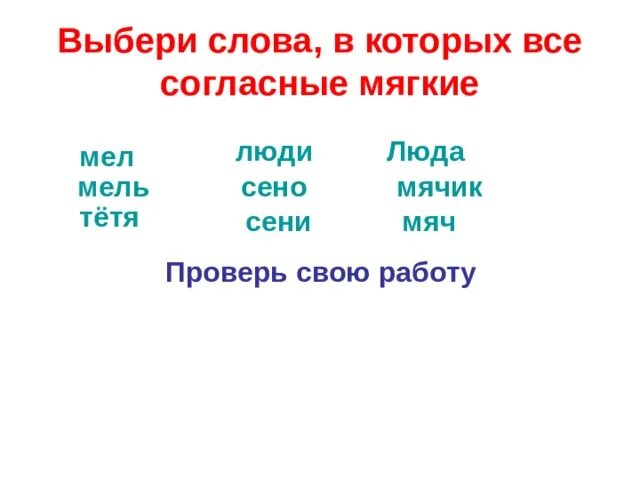 Выбери слова, в которых все согласные мягкие

мел
мель
тётя

люди
сено
сени

Люда
мячик
мяч

Проверь свою работу